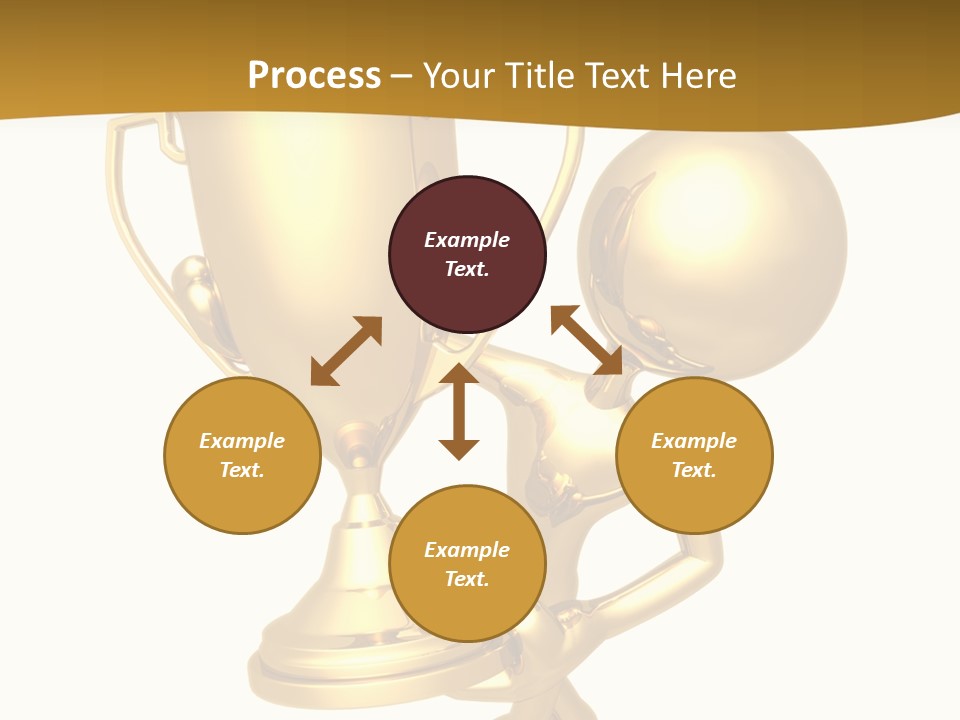 Process – Your Title Text Here

Example Text.

Example Text.

Example Text.

Example Text.